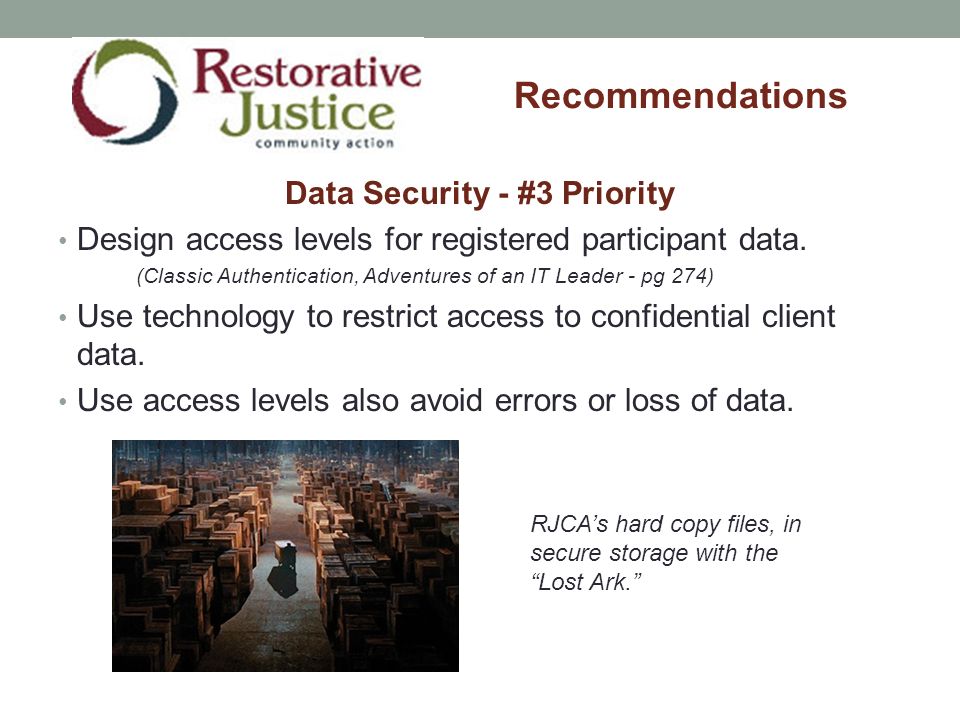 Restorative Justice
community action

Recommendations

Data Security - #3 Priority

• Design access levels for registered participant data.
(Classic Authentication, Adventures of an IT Leader - pg 274)

• Use technology to restrict access to confidential client data.

• Use access levels also avoid errors or loss of data.

RJCA's hard copy files, in secure storage with the "Lost Ark."